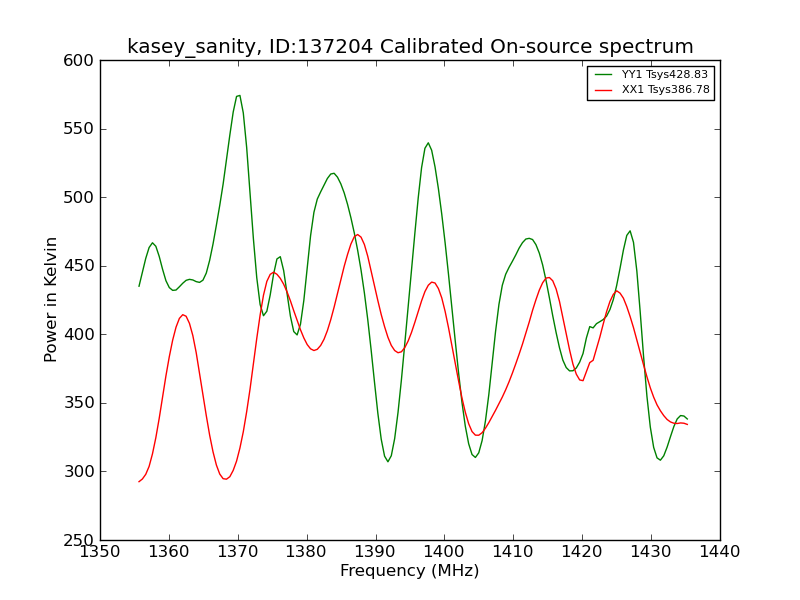 kasey_sanity, ID:137204 Calibrated On-source spectrum

YY1 Tsys428.83
XX1 Tsys386.78

Power in Kelvin

600
550
500
450
400
350
300
250

1350 1360 1370 1380 1390 1400 1410 1420 1430 1440

Frequency (MHz)